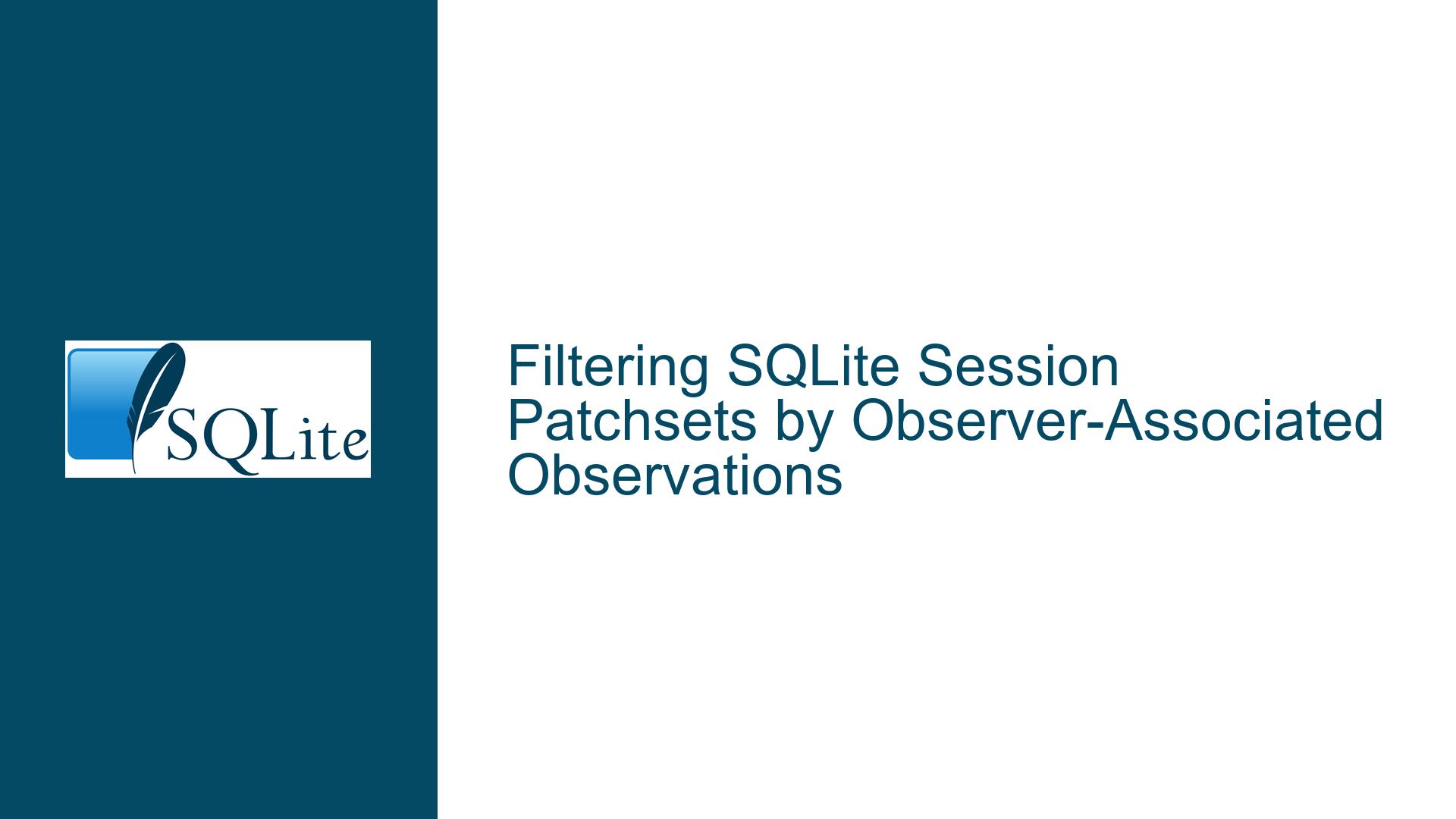 SQLite

Filtering SQLite Session Patchsets by Observer-Associated Observations